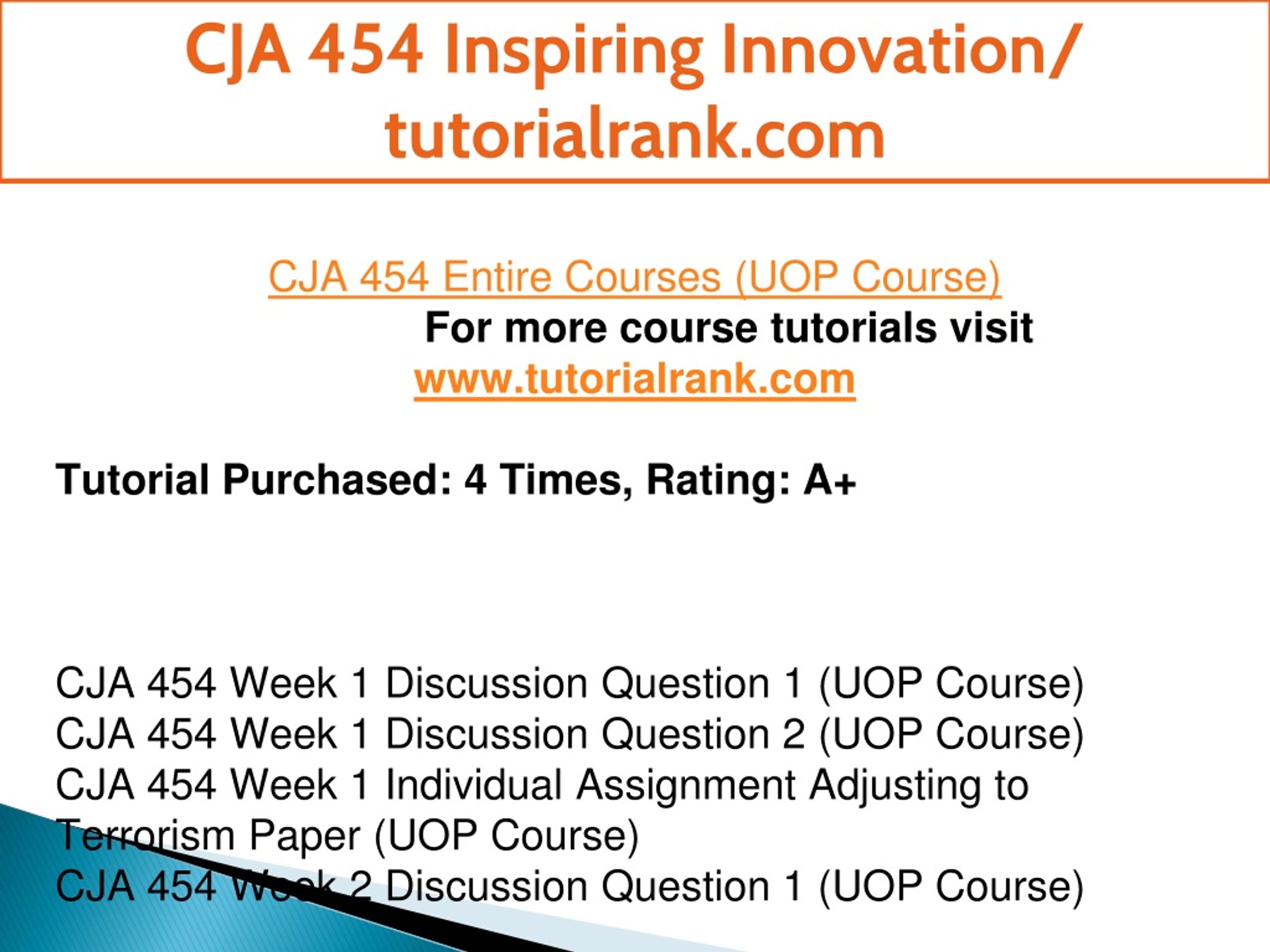 CJA 454 Inspiring Innovation/ tutorialrank.com

CJA 454 Entire Courses (UOP Course)
For more course tutorials visit
www.tutorialrank.com

Tutorial Purchased: 4 Times, Rating: A+

CJA 454 Week 1 Discussion Question 1 (UOP Course)
CJA 454 Week 1 Discussion Question 2 (UOP Course)
CJA 454 Week 1 Individual Assignment Adjusting to Terrorism Paper (UOP Course)
CJA 454 Week 2 Discussion Question 1 (UOP Course)